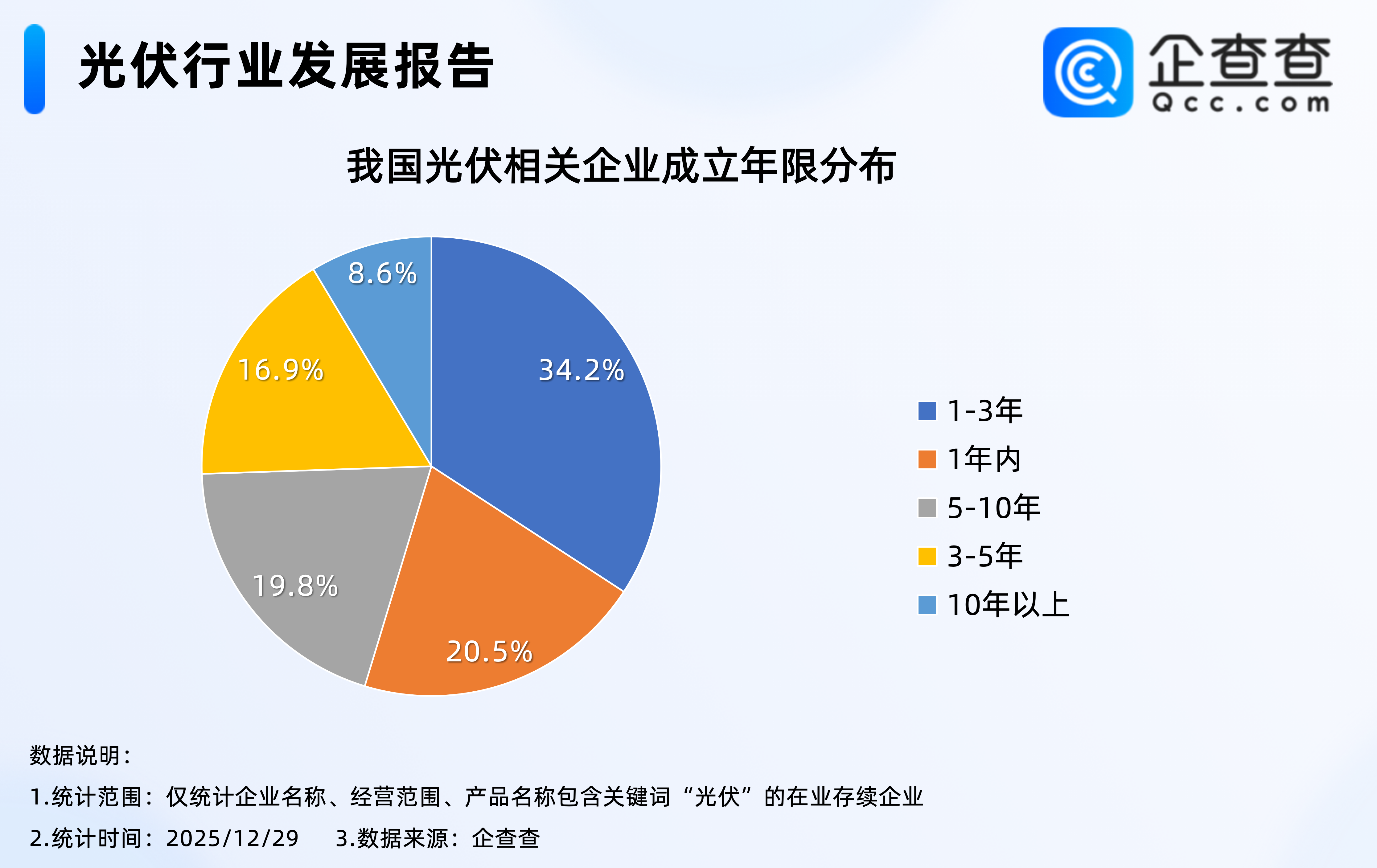 光伏行业发展报告

企查查
Qcc.com

我国光伏相关企业成立年限分布

8.6%
34.2%
16.9%
19.8%
20.5%

1-3年
1年内
5-10年
3-5年
10年以上

数据说明：
1.统计范围：仅统计企业名称、经营范围、产品名称包含关键词“光伏”的在业存续企业
2.统计时间：2025/12/29　3.数据来源：企查查